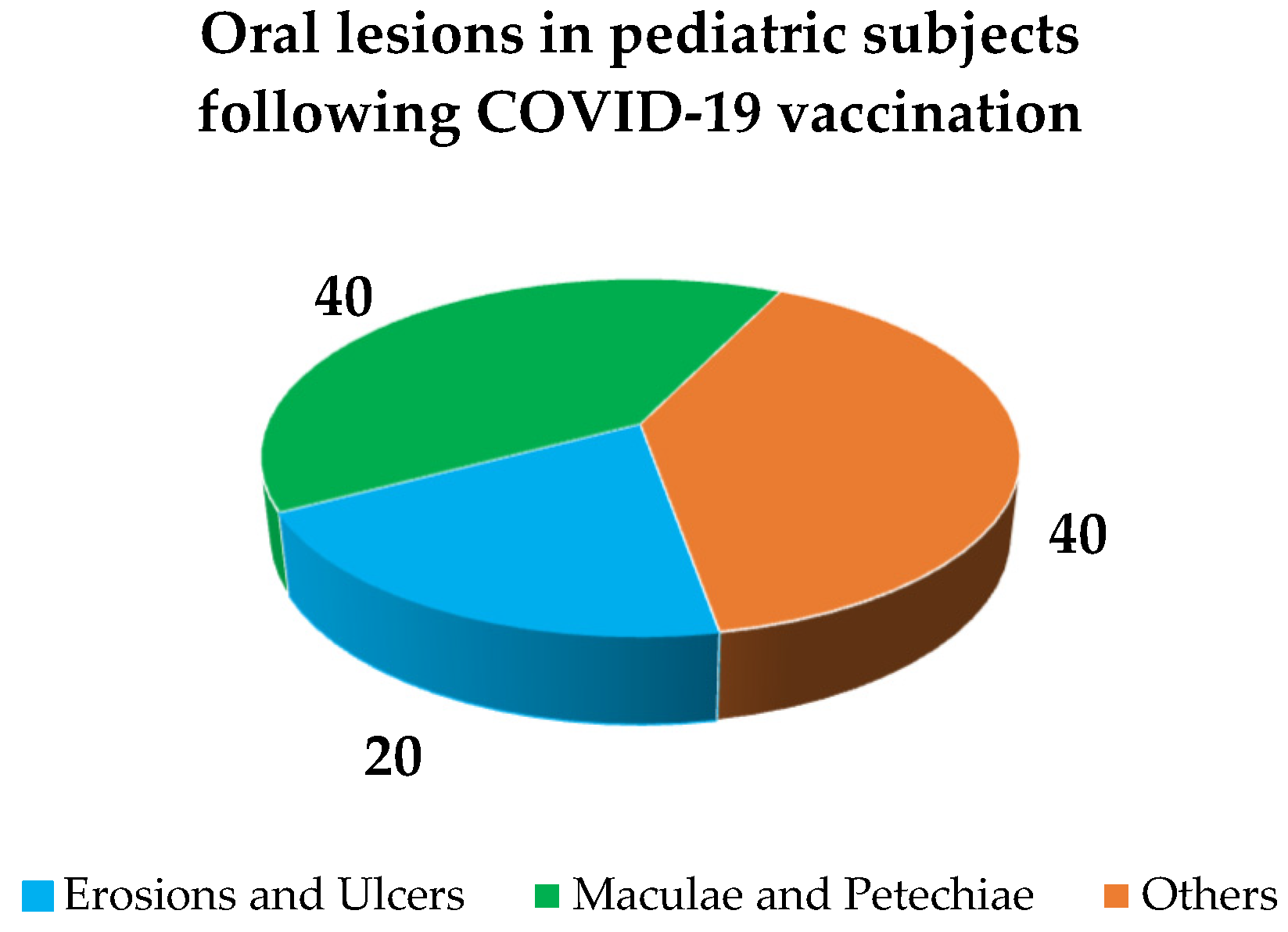 Oral lesions in pediatric subjects following COVID-19 vaccination

40

40

20

Erosions and Ulcers Maculae and Petechiae Others